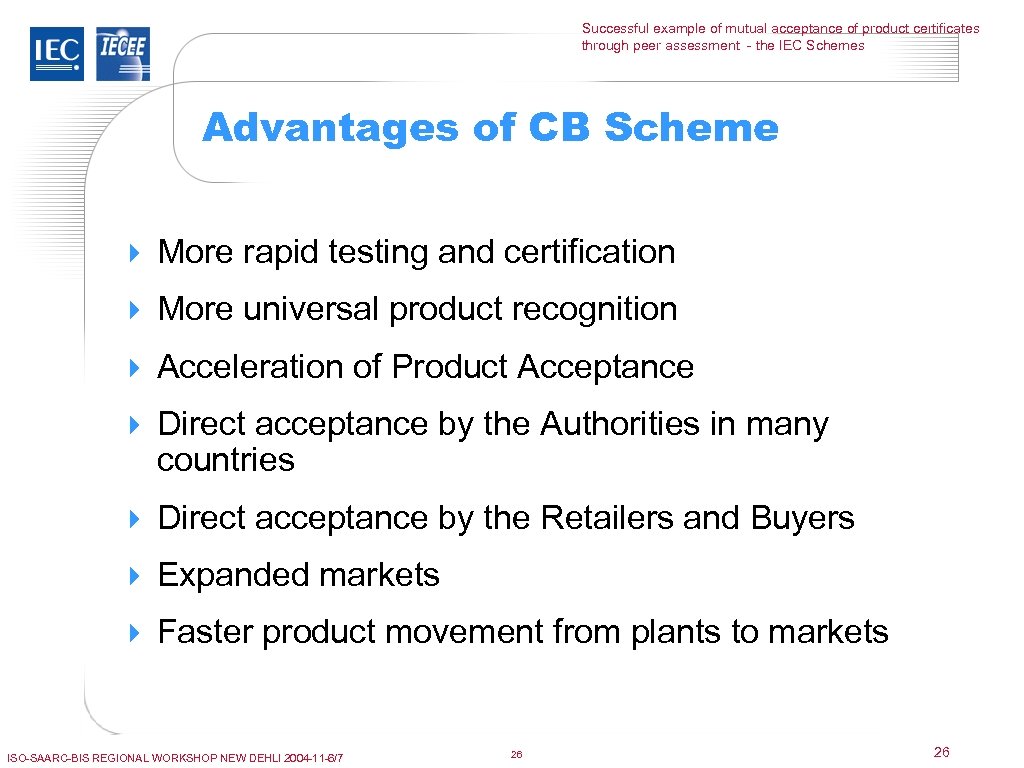 IEC IECEE

Successful example of mutual acceptance of product certificates through peer assessment - the IEC Schemes

Advantages of CB Scheme

More rapid testing and certification

More universal product recognition

Acceleration of Product Acceptance

Direct acceptance by the Authorities in many countries

Direct acceptance by the Retailers and Buyers

Expanded markets

Faster product movement from plants to markets

ISO-SAARC-BIS REGIONAL WORKSHOP NEW DEHLI 2004-11-6/7

26

26